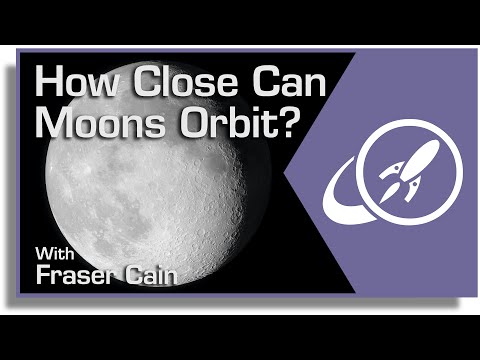 How Close Can Moons Orbit?

With
Fraser Cain